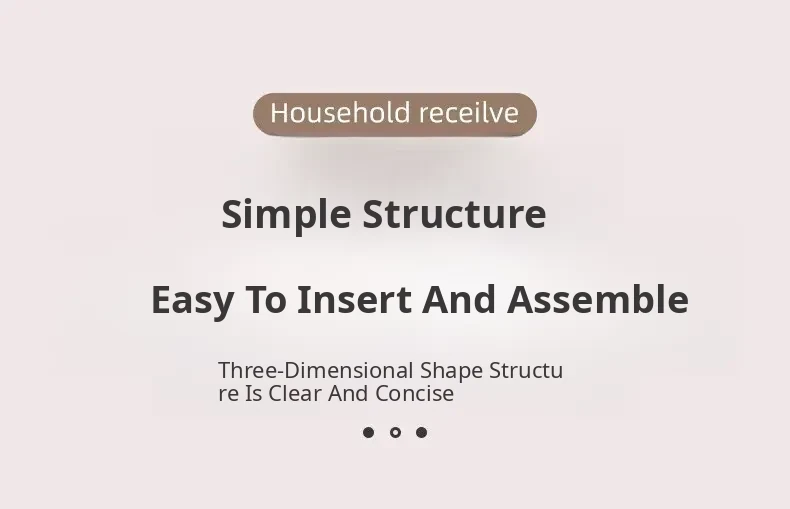 Household receilve

Simple Structure

Easy To Insert And Assemble

Three-Dimensional Shape Structure Is Clear And Concise